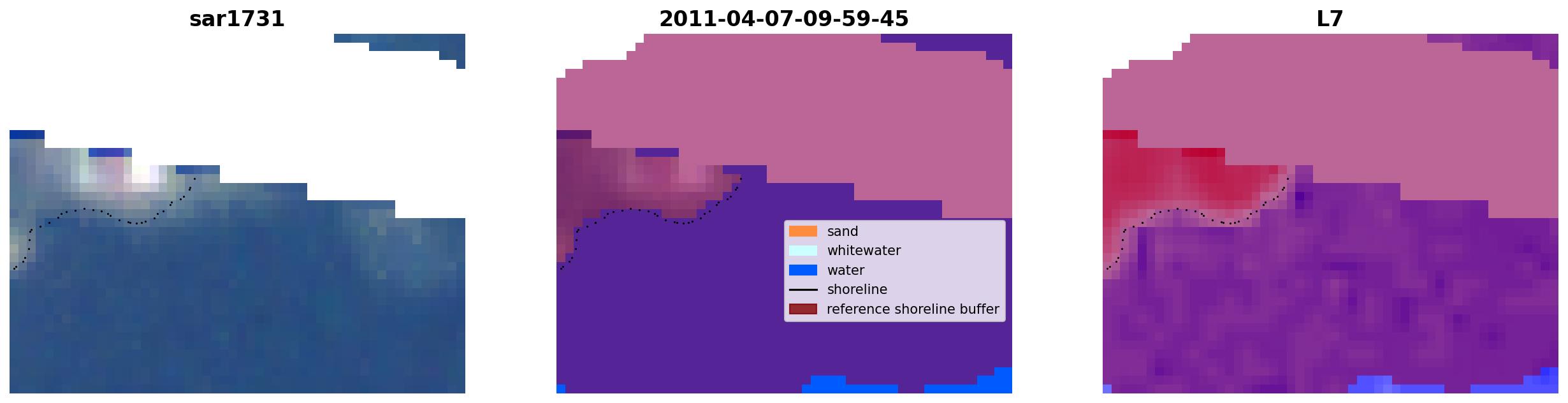 sar1731

2011-04-07-09-59-45

sand
whitewater
water
shoreline
reference shoreline buffer

L7